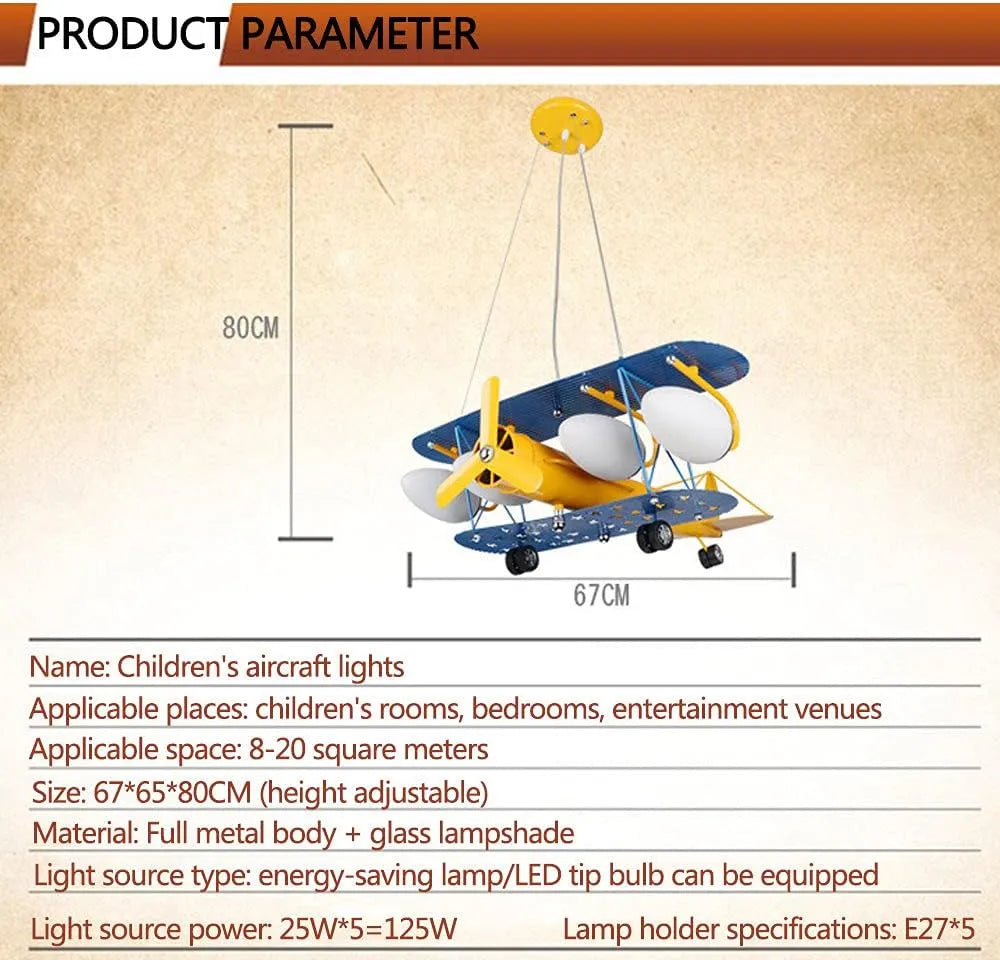 PRODUCT PARAMETER

80CM

67CM

Name: Children's aircraft lights

Applicable places: children's rooms, bedrooms, entertainment venues

Applicable space: 8-20 square meters

Size: 67*65*80CM (height adjustable)

Material: Full metal body + glass lampshade

Light source type: energy-saving lamp/LED tip bulb can be equipped

Light source power: 25W*5=125W Lamp holder specifications: E27*5